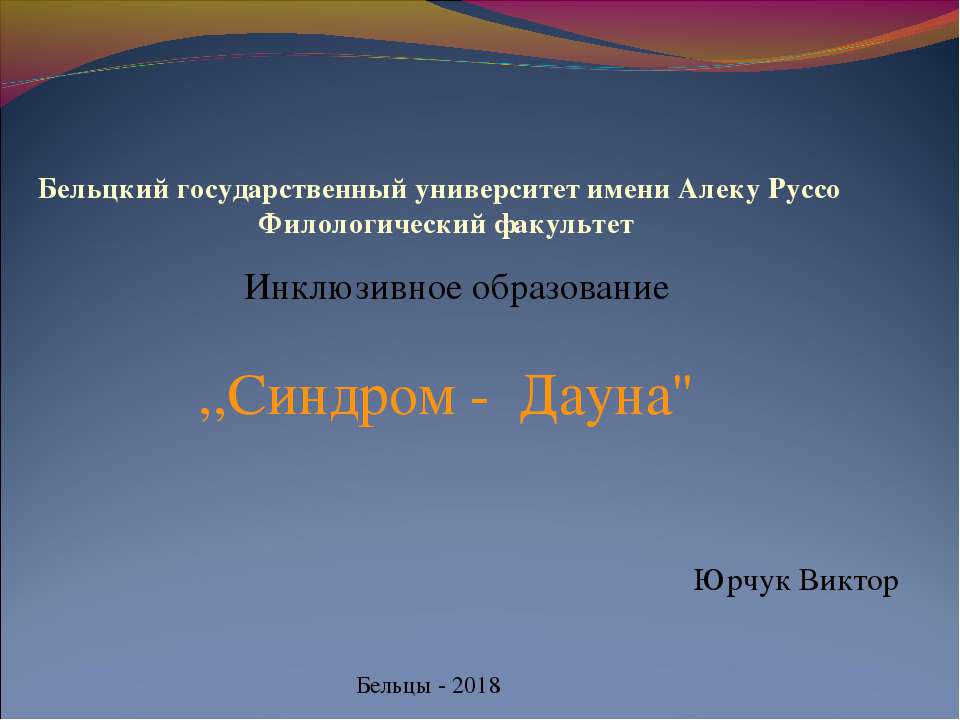 Бельцкий государственный университет имени Алеку Руссо
Филологический факультет

Инклюзивное образование

,,Синдром - Дауна"

Юрчук Виктор

Бельцы - 2018